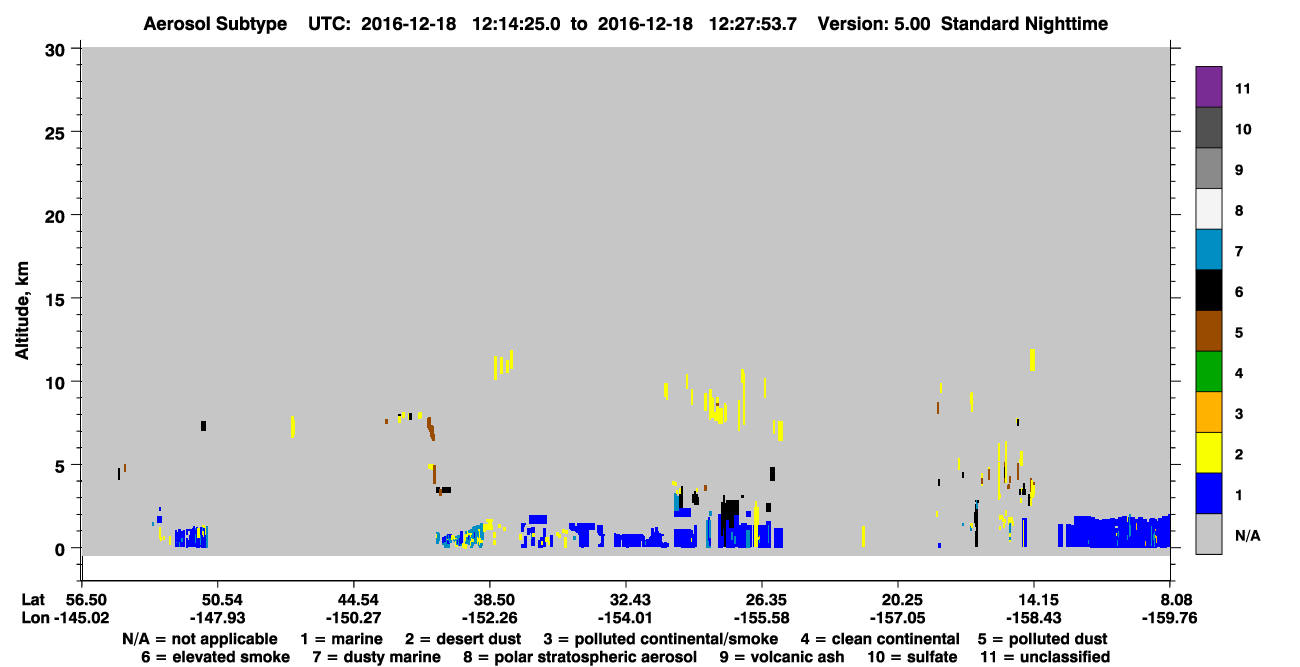 Aerosol Subtype UTC: 2016-12-18 12:14:25.0 to 2016-12-18 12:27:53.7 Version: 5.00 Standard Nighttime

Altitude, km

30
25
20
15
10
5
0

11
10
9
8
7
6
5
4
3
2
1
N/A

Lat 56.50 50.54 44.54 38.50 32.43 26.35 20.25 14.15 8.08
Lon -145.02 -147.93 -150.27 -152.26 -154.01 -155.58 -157.05 -158.43 -159.76

N/A = not applicable 1 = marine 2 = desert dust 3 = polluted continental/smoke 4 = clean continental 5 = polluted dust
6 = elevated smoke 7 = dusty marine 8 = polar stratospheric aerosol 9 = volcanic ash 10 = sulfate 11 = unclassified